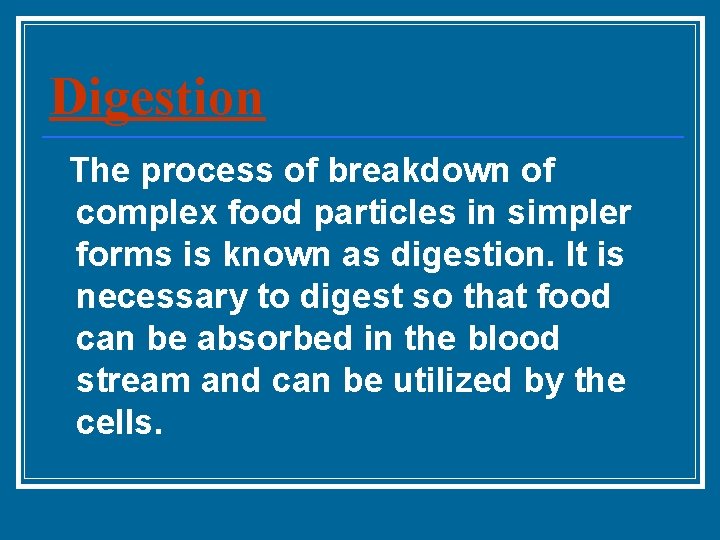 Digestion

The process of breakdown of complex food particles in simpler forms is known as digestion. It is necessary to digest so that food can be absorbed in the blood stream and can be utilized by the cells.